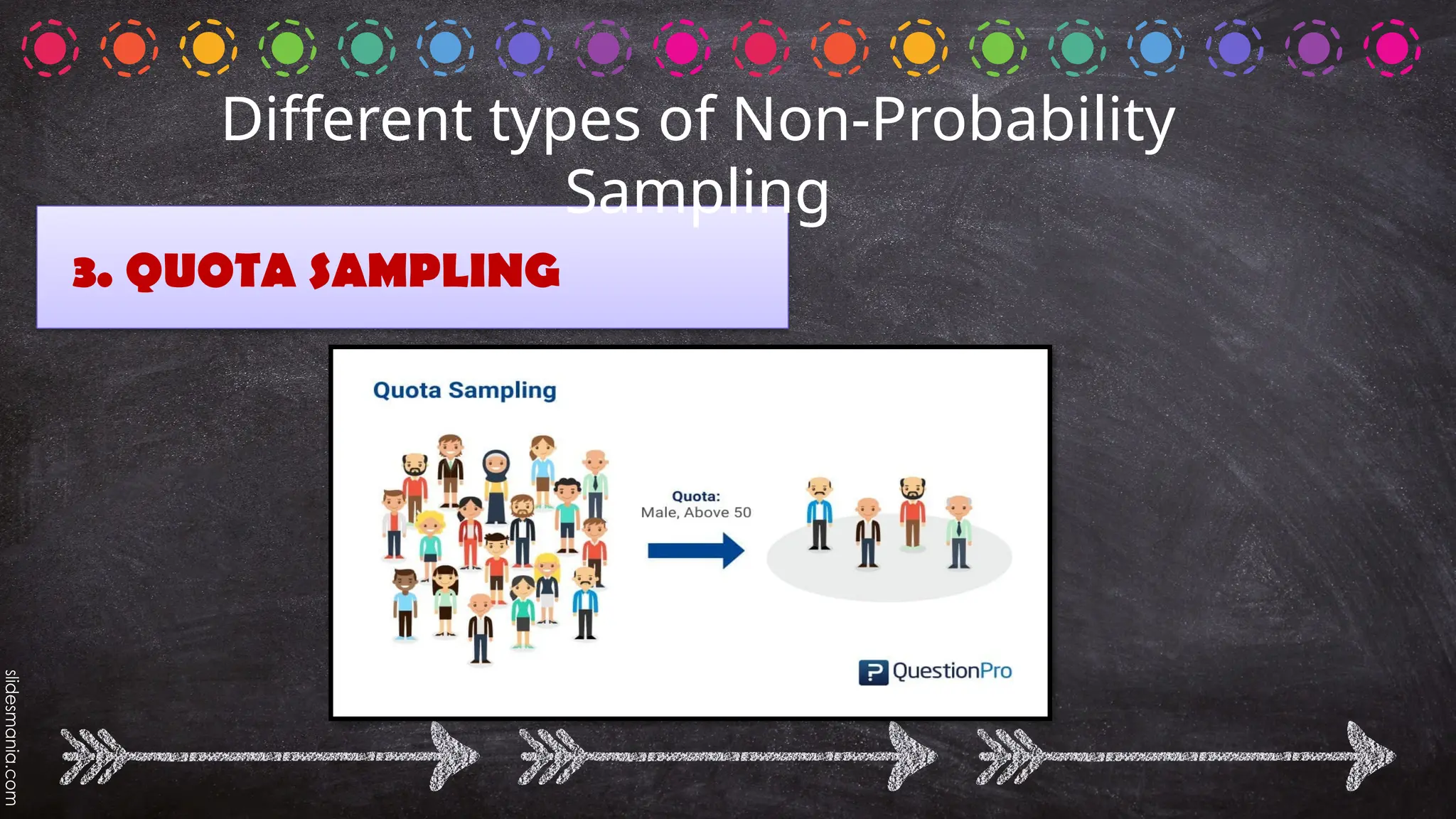 Different types of Non-Probability Sampling

3. QUOTA SAMPLING

Quota Sampling

Quota:
Male, Above 50

QuestionPro

slidesmania.com